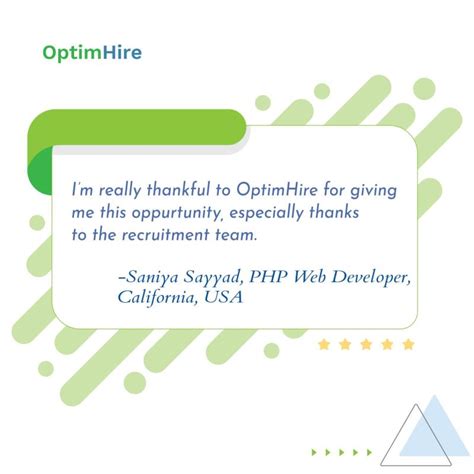 OptimHire

I'm really thankful to OptimHire for giving me this oppurtunity, especially thanks to the recruitment team.

–Saniya Sayyad, PHP Web Developer, California, USA